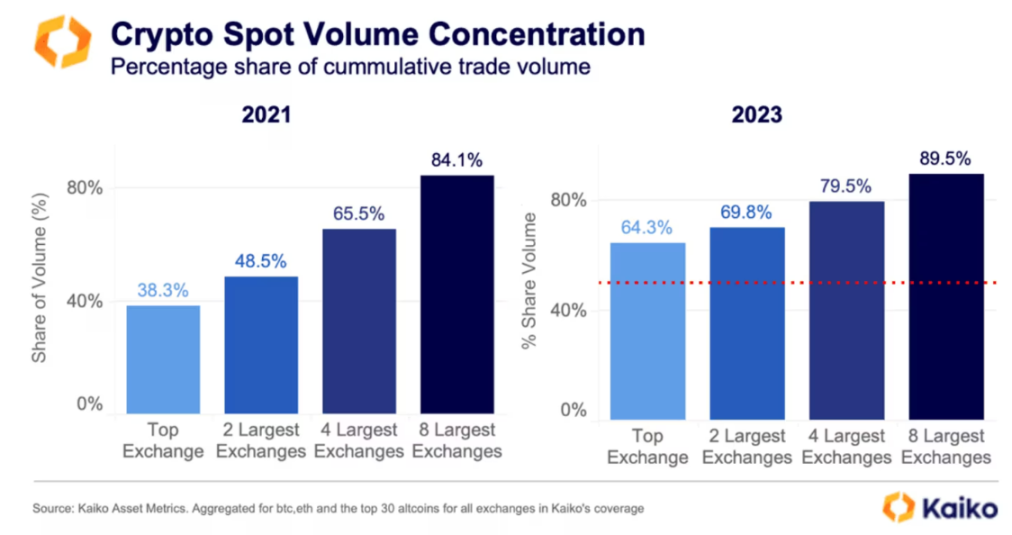 Crypto Spot Volume Concentration
Percentage share of cummulative trade volume

2021

Share of Volume (%)

80%
40%
0%

38.3%
48.5%
65.5%
84.1%

Top Exchange
2 Largest Exchanges
4 Largest Exchanges
8 Largest Exchanges

2023

% Share Volume

80%
40%
0%

64.3%
69.8%
79.5%
89.5%

Top Exchange
2 Largest Exchanges
4 Largest Exchanges
8 Largest Exchanges

Source: Kaiko Asset Metrics. Aggregated for btc,eth and the top 30 altcoins for all exchanges in Kaiko's coverage

Kaiko